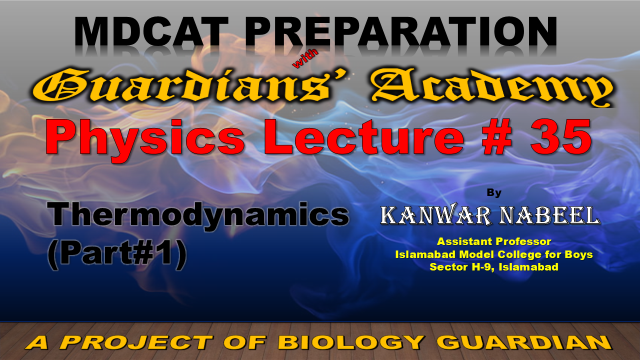 MDCAT PREPARATION

with

Guardians' Academy

Physics Lecture # 35

Thermodynamics (Part#1)

By

KANWAR NABEEL

Assistant Professor
Islamabad Model College for Boys
Sector H-9, Islamabad

A PROJECT OF BIOLOGY GUARDIAN